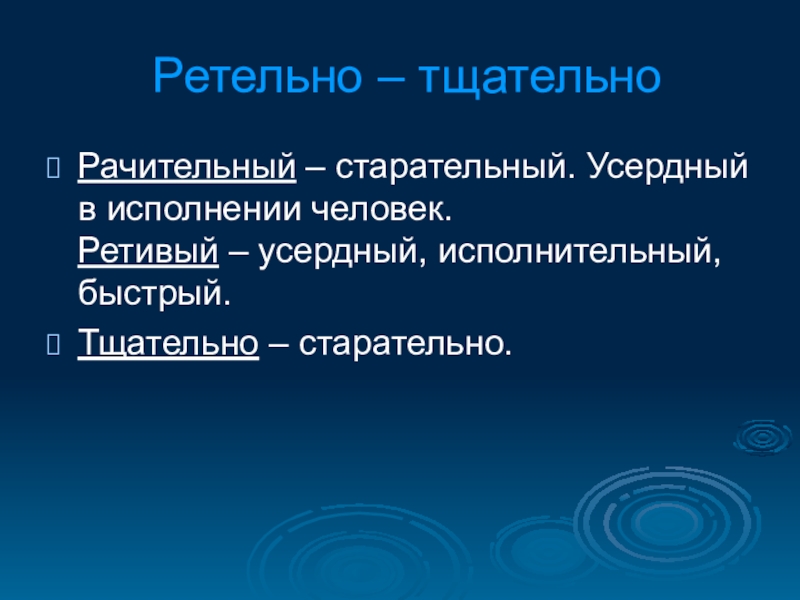 Ретельно – тщательно

Рачительный – старательный. Усердный в исполнении человек.
Ретивый – усердный, исполнительный, быстрый.

Тщательно – старательно.